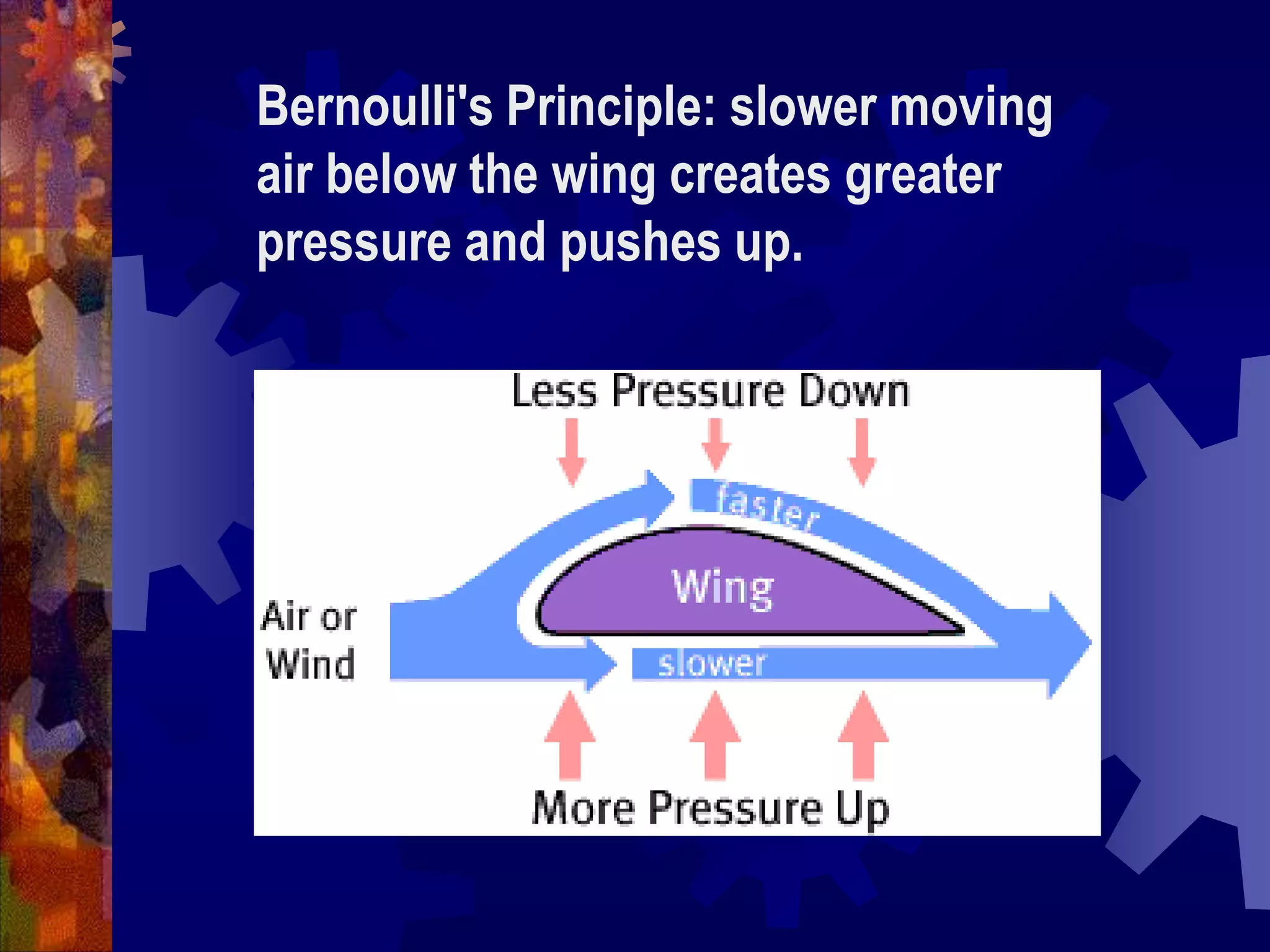 Bernoulli's Principle: slower moving air below the wing creates greater pressure and pushes up.

Less Pressure Down

faster

Wing

Air or Wind

slower

More Pressure Up